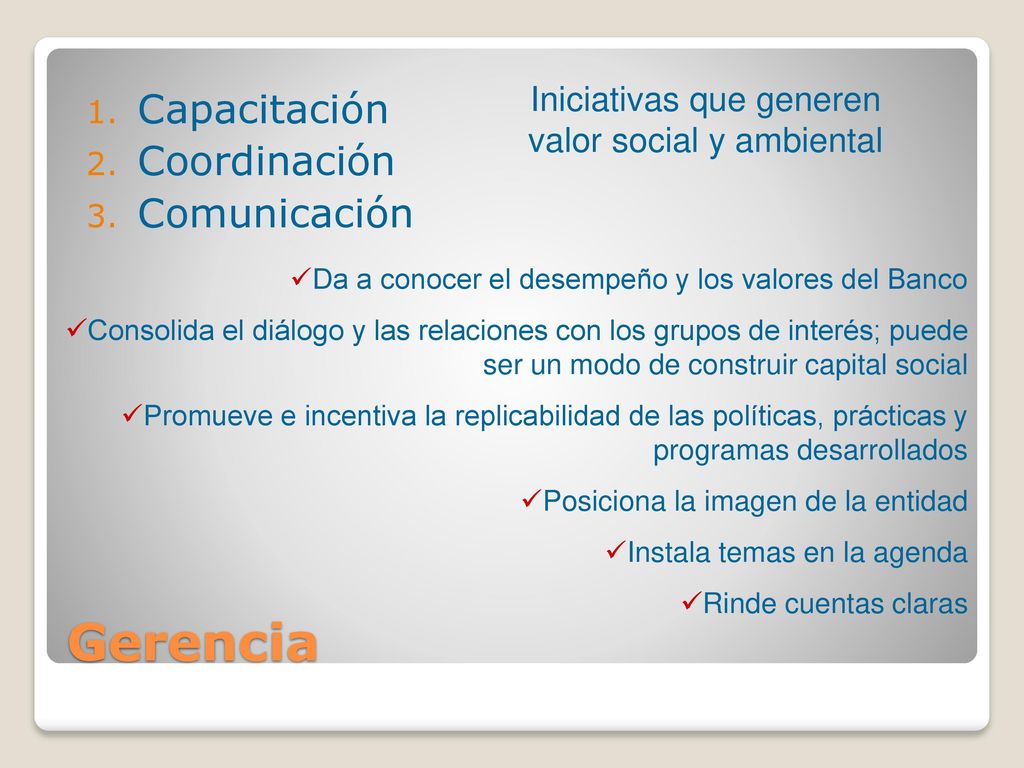 1. Capacitación
2. Coordinación
3. Comunicación

Iniciativas que generen valor social y ambiental

✓Da a conocer el desempeño y los valores del Banco

✓Consolida el diálogo y las relaciones con los grupos de interés; puede ser un modo de construir capital social

✓Promueve e incentiva la replicabilidad de las políticas, prácticas y programas desarrollados

✓Posiciona la imagen de la entidad

✓Instala temas en la agenda

✓Rinde cuentas claras

Gerencia